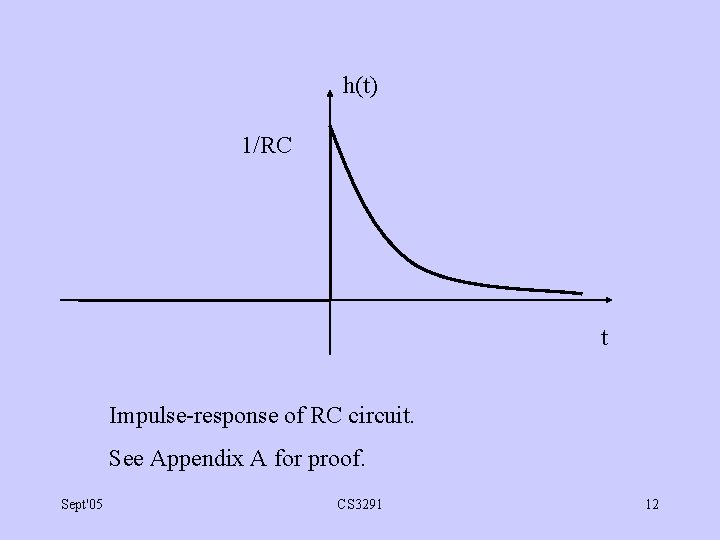 h(t)

1/RC

t

Impulse-response of RC circuit.

See Appendix A for proof.

Sept'05

CS3291

12